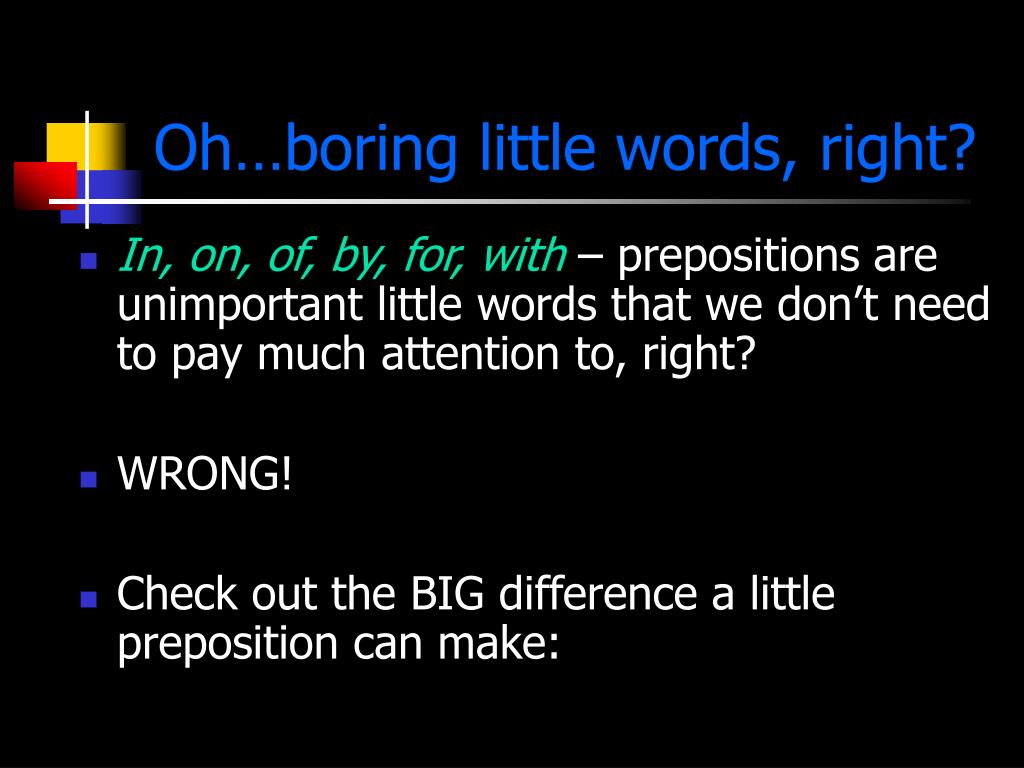 Oh…boring little words, right?

In, on, of, by, for, with – prepositions are unimportant little words that we don’t need to pay much attention to, right?

WRONG!

Check out the BIG difference a little preposition can make: